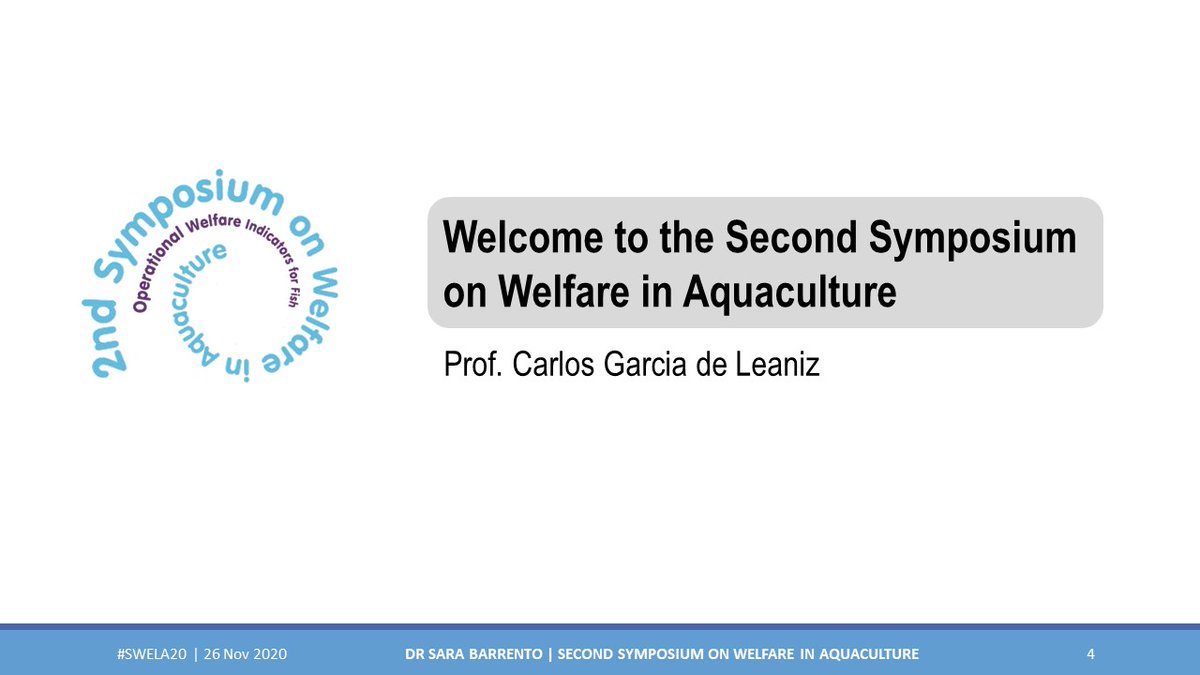 2nd Symposium on Welfare in Aquaculture
Operational Welfare Indicators for Fish

Welcome to the Second Symposium on Welfare in Aquaculture

Prof. Carlos Garcia de Leaniz

#SWELA20 | 26 Nov 2020

DR SARA BARRENTO | SECOND SYMPOSIUM ON WELFARE IN AQUACULTURE

4